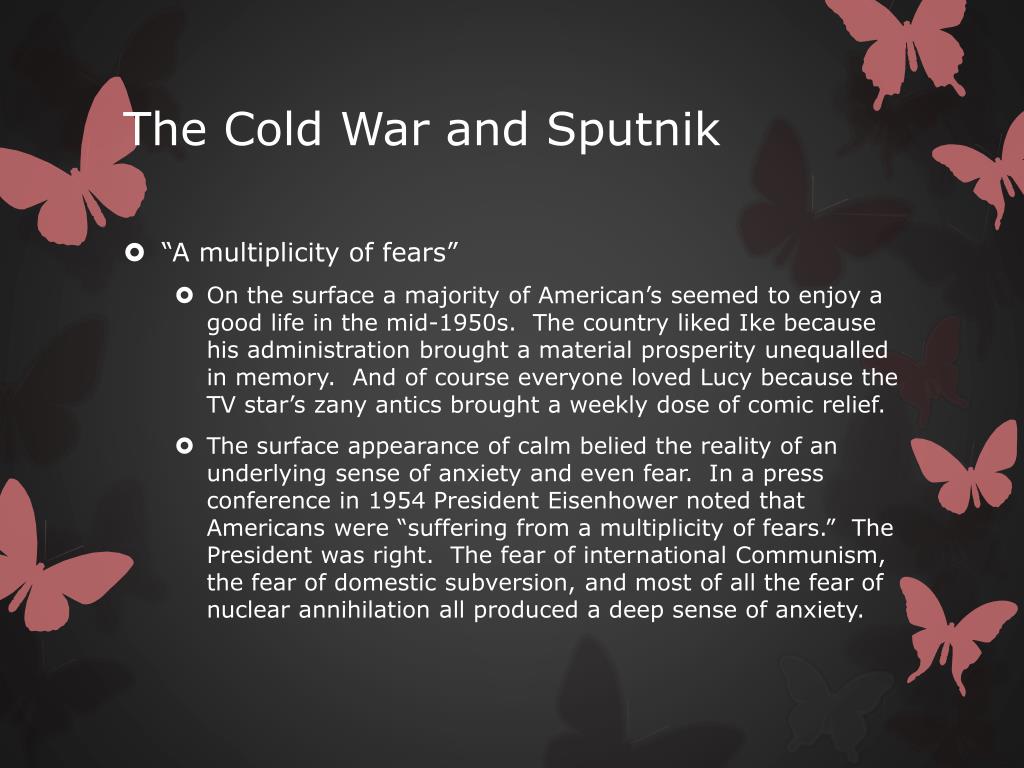 The Cold War and Sputnik

“A multiplicity of fears”

On the surface a majority of American’s seemed to enjoy a good life in the mid-1950s. The country liked Ike because his administration brought a material prosperity unequalled in memory. And of course everyone loved Lucy because the TV star’s zany antics brought a weekly dose of comic relief.

The surface appearance of calm belied the reality of an underlying sense of anxiety and even fear. In a press conference in 1954 President Eisenhower noted that Americans were “suffering from a multiplicity of fears.” The President was right. The fear of international Communism, the fear of domestic subversion, and most of all the fear of nuclear annihilation all produced a deep sense of anxiety.